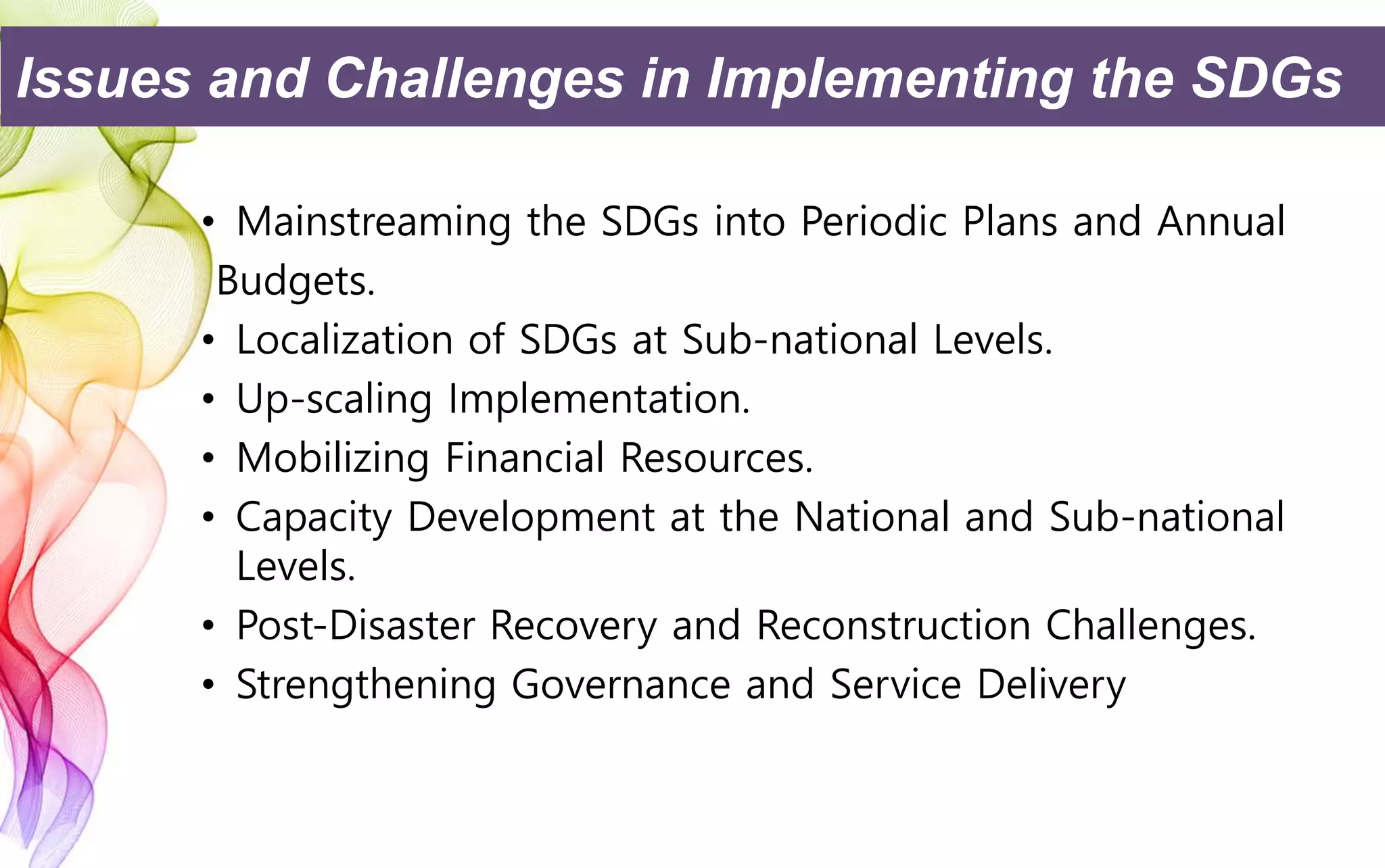 Issues and Challenges in Implementing the SDGs

• Mainstreaming the SDGs into Periodic Plans and Annual Budgets.
• Localization of SDGs at Sub-national Levels.
• Up-scaling Implementation.
• Mobilizing Financial Resources.
• Capacity Development at the National and Sub-national Levels.
• Post-Disaster Recovery and Reconstruction Challenges.
• Strengthening Governance and Service Delivery